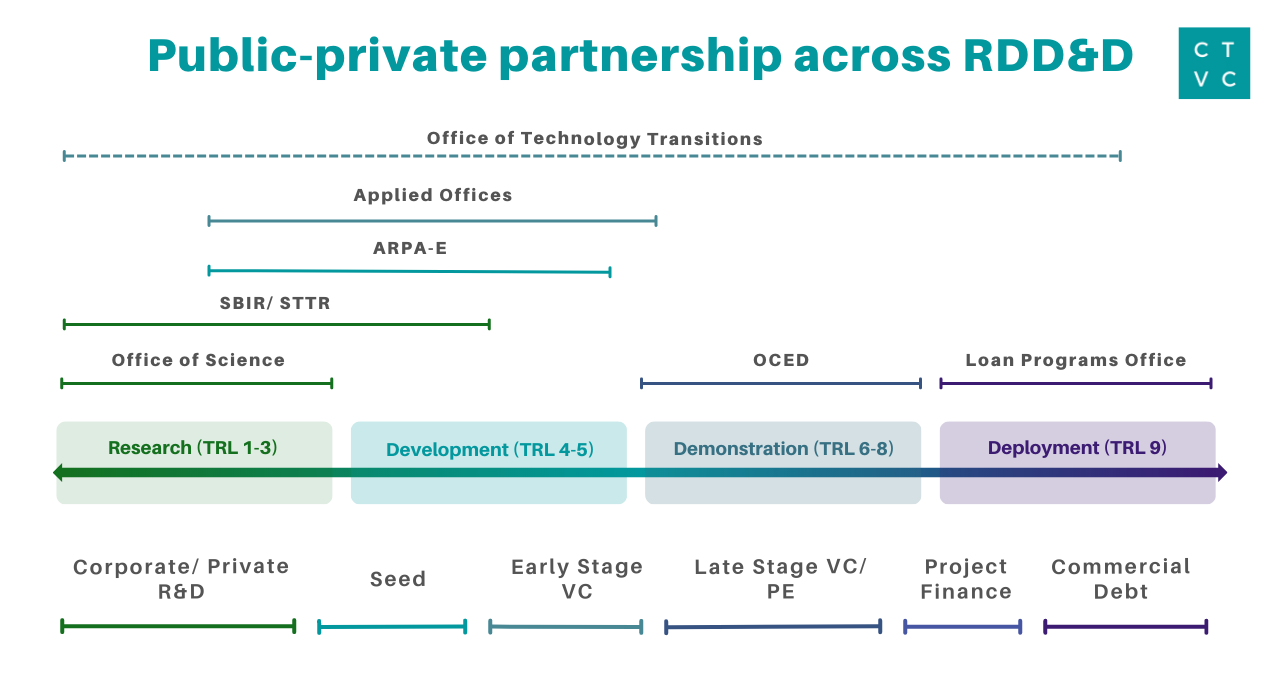 Public-private partnership across RDD&D

C T
V C

Office of Technology Transitions

Applied Offices

ARPA-E

SBIR/ STTR

Office of Science

OCED

Loan Programs Office

Research (TRL 1-3)

Development (TRL 4-5)

Demonstration (TRL 6-8)

Deployment (TRL 9)

Corporate/ Private R&D

Seed

Early Stage VC

Late Stage VC/ PE

Project Finance

Commercial Debt